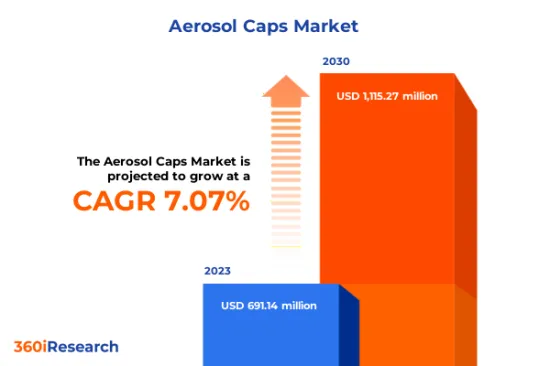 Aerosol Caps Market

2030

USD 1,115.27 million

The Aerosol Caps Market is projected to grow at a

CAGR 7.07%

2023

USD 691.14 million

360iResearch